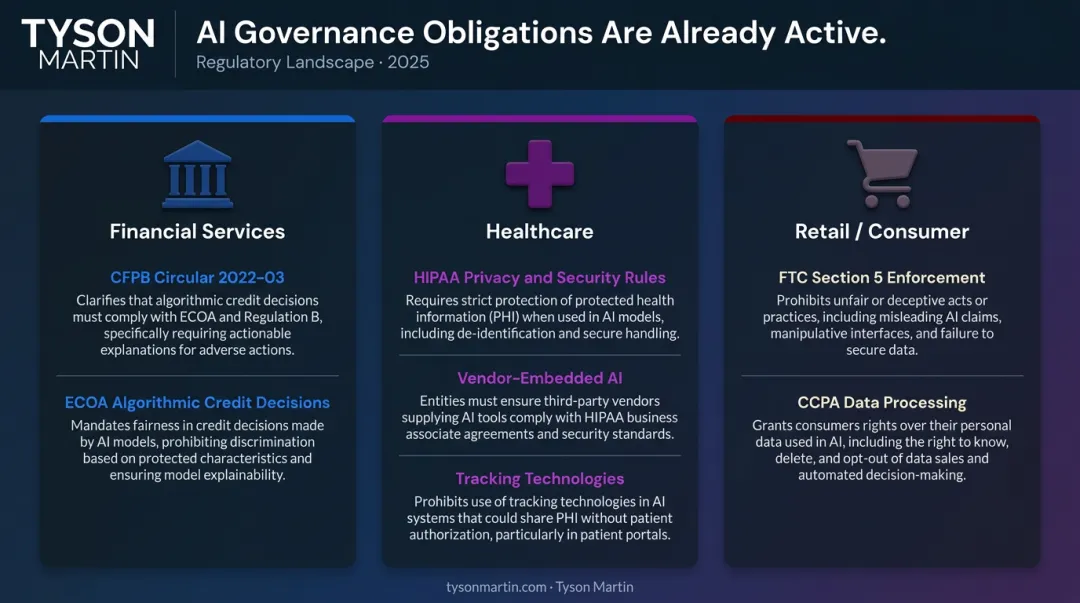 TYSON MARTIN

AI Governance Obligations Are Already Active.

Regulatory Landscape · 2025

Financial Services

CFPB Circular 2022-03

Clarifies that algorithmic credit decisions must comply with ECOA and Regulation B, specifically requiring actionable explanations for adverse actions.

ECOA Algorithmic Credit Decisions

Mandates fairness in credit decisions made by AI models, prohibiting discrimination based on protected characteristics and ensuring model explainability.

Healthcare

HIPAA Privacy and Security Rules

Requires strict protection of protected health information (PHI) when used in AI models, including de-identification and secure handling.

Vendor-Embedded AI

Entities must ensure third-party vendors supplying AI tools comply with HIPAA business associate agreements and security standards.

Tracking Technologies

Prohibits use of tracking technologies in AI systems that could share PHI without patient authorization, particularly in patient portals.

Retail / Consumer

FTC Section 5 Enforcement

Prohibits unfair or deceptive acts or practices, including misleading AI claims, manipulative interfaces, and failure to secure data.

CCPA Data Processing

Grants consumers rights over their personal data used in AI, including the right to know, delete, and opt-out of data sales and automated decision-making.

tysonmartin.com · Tyson Martin